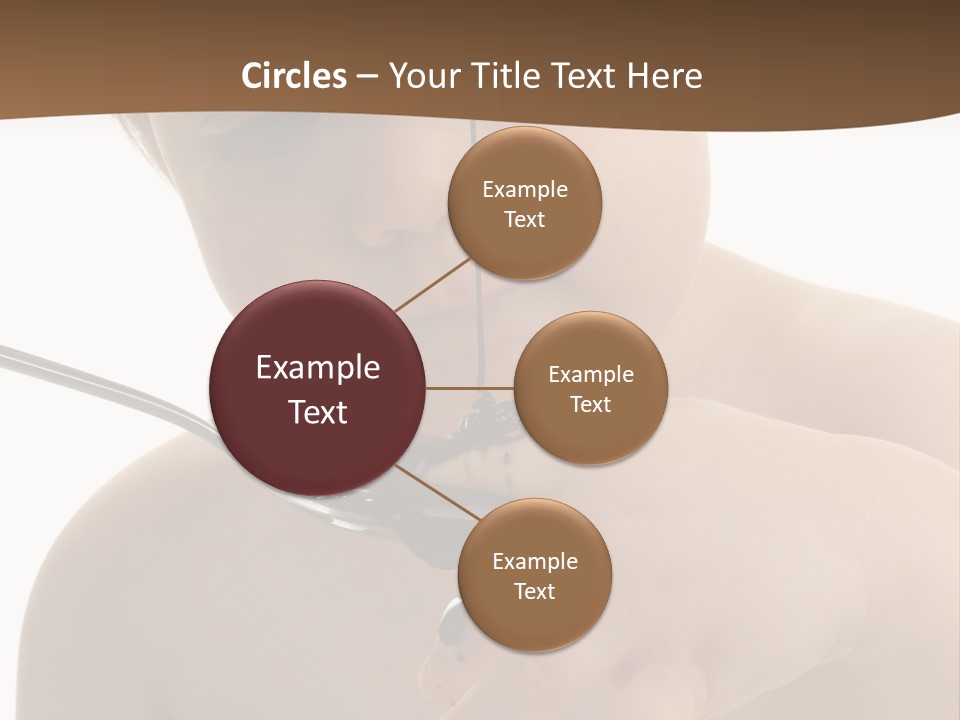 Circles – Your Title Text Here

Example Text

Example Text

Example Text

Example Text